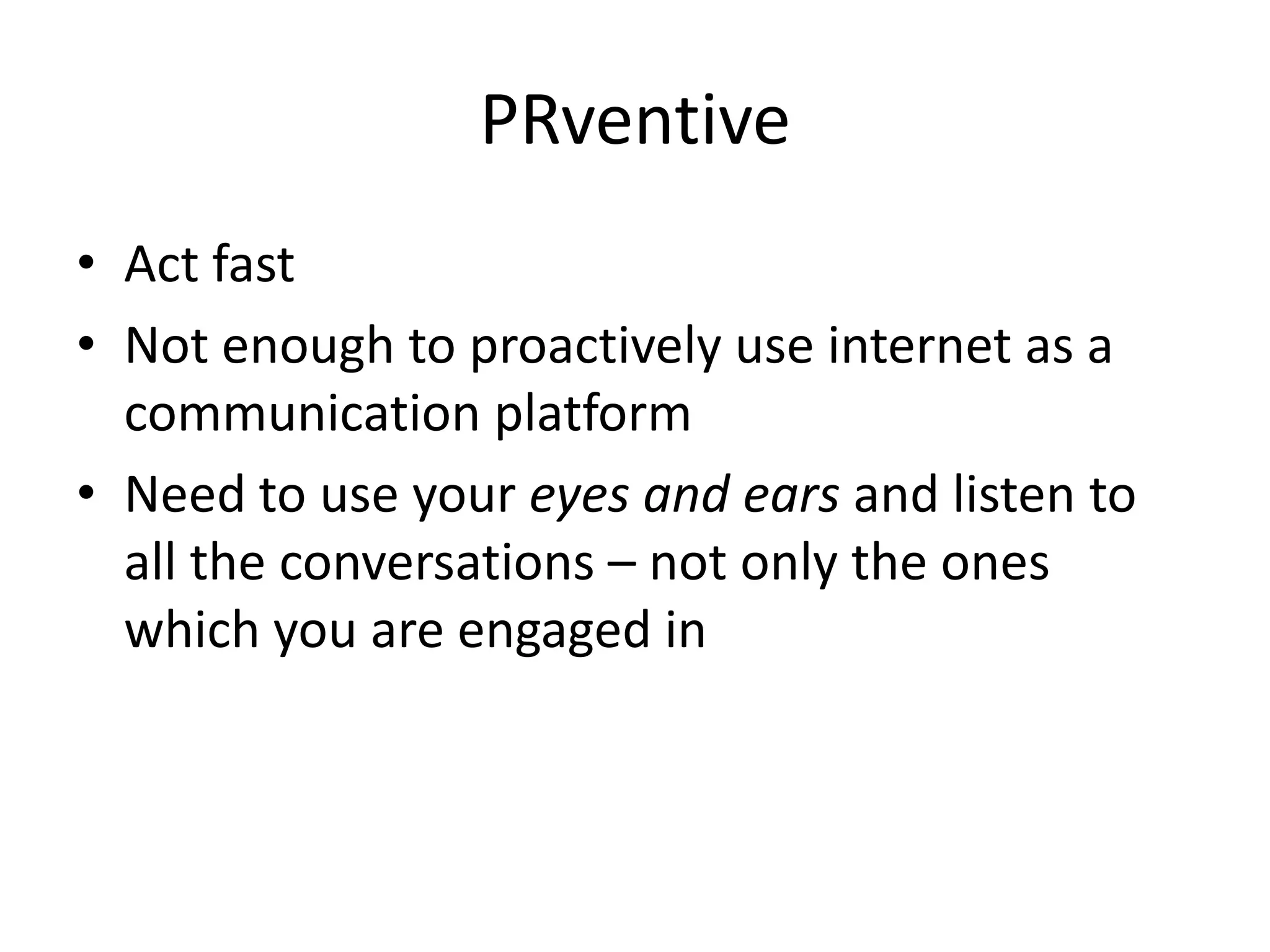 PRventive

• Act fast
• Not enough to proactively use internet as a communication platform
• Need to use your eyes and ears and listen to all the conversations – not only the ones which you are engaged in